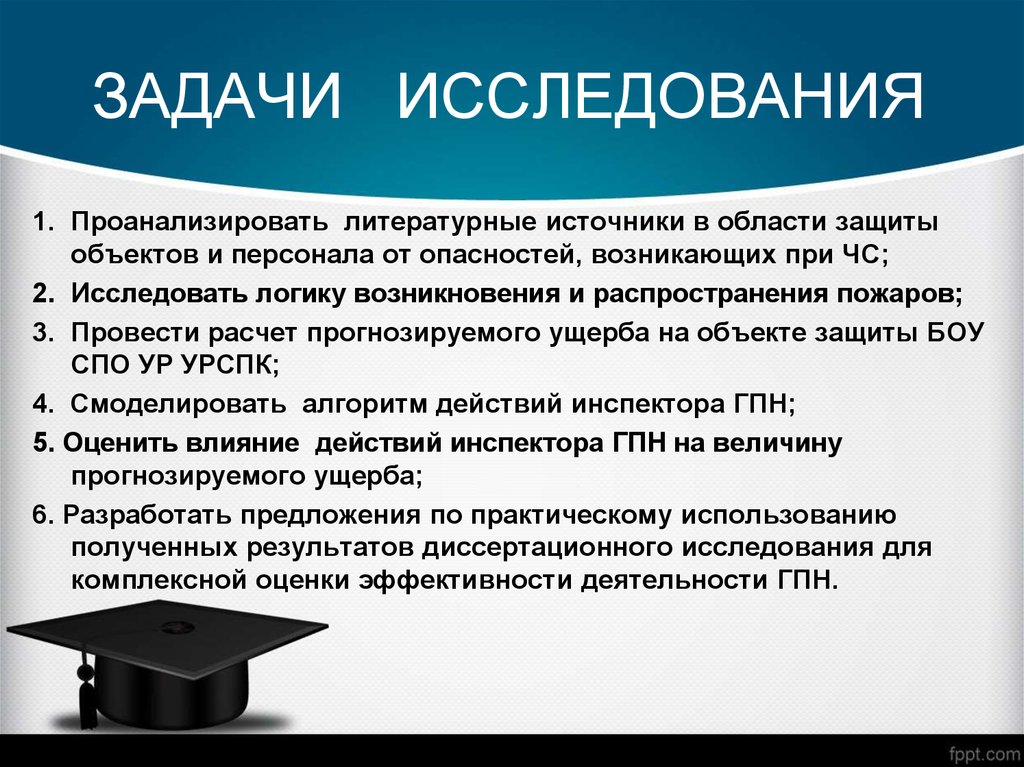 ЗАДАЧИ ИССЛЕДОВАНИЯ

1. Проанализировать литературные источники в области защиты объектов и персонала от опасностей, возникающих при ЧС;

2. Исследовать логику возникновения и распространения пожаров;

3. Провести расчет прогнозируемого ущерба на объекте защиты БОУ СПО УР УРСПК;

4. Смоделировать алгоритм действий инспектора ГПН;

5. Оценить влияние действий инспектора ГПН на величину прогнозируемого ущерба;

6. Разработать предложения по практическому использованию полученных результатов диссертационного исследования для комплексной оценки эффективности деятельности ГПН.

fppt.com